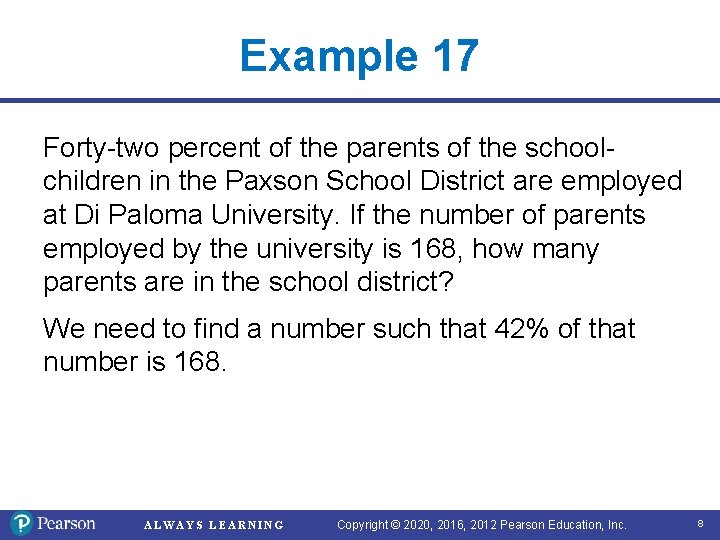 Example 17

Forty-two percent of the parents of the schoolchildren in the Paxson School District are employed at Di Paloma University. If the number of parents employed by the university is 168, how many parents are in the school district?

We need to find a number such that 42% of that number is 168.

Pearson ALWAYS LEARNING Copyright © 2020, 2016, 2012 Pearson Education, Inc. 8